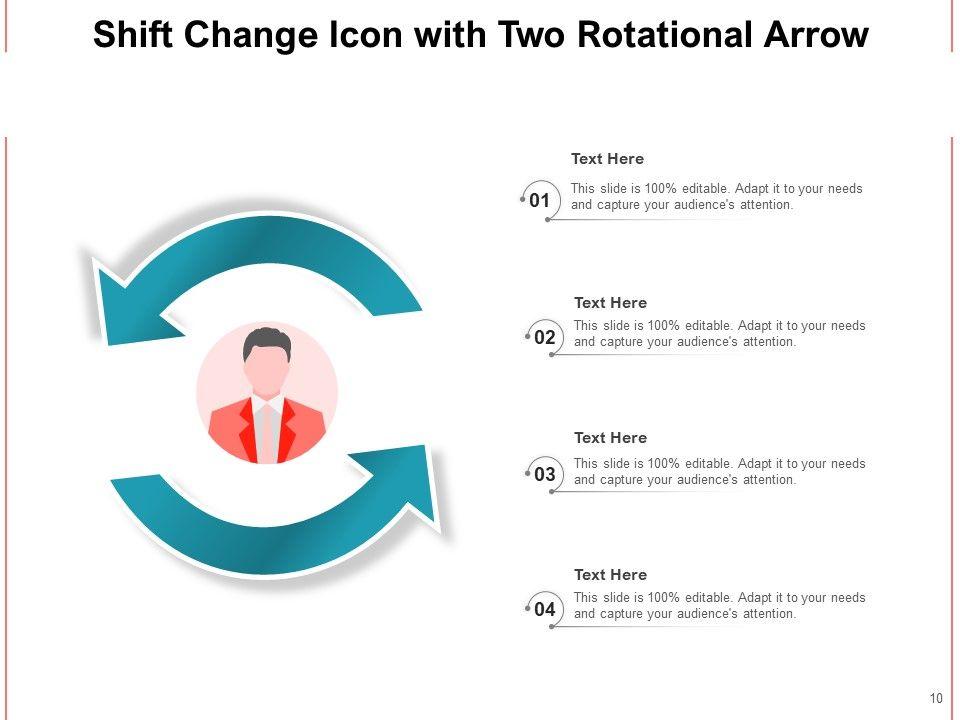 Shift Change Icon with Two Rotational Arrow

Text Here

01

This slide is 100% editable. Adapt it to your needs and capture your audience's attention.

Text Here

02

This slide is 100% editable. Adapt it to your needs and capture your audience's attention.

Text Here

03

This slide is 100% editable. Adapt it to your needs and capture your audience's attention.

Text Here

04

This slide is 100% editable. Adapt it to your needs and capture your audience's attention.

10